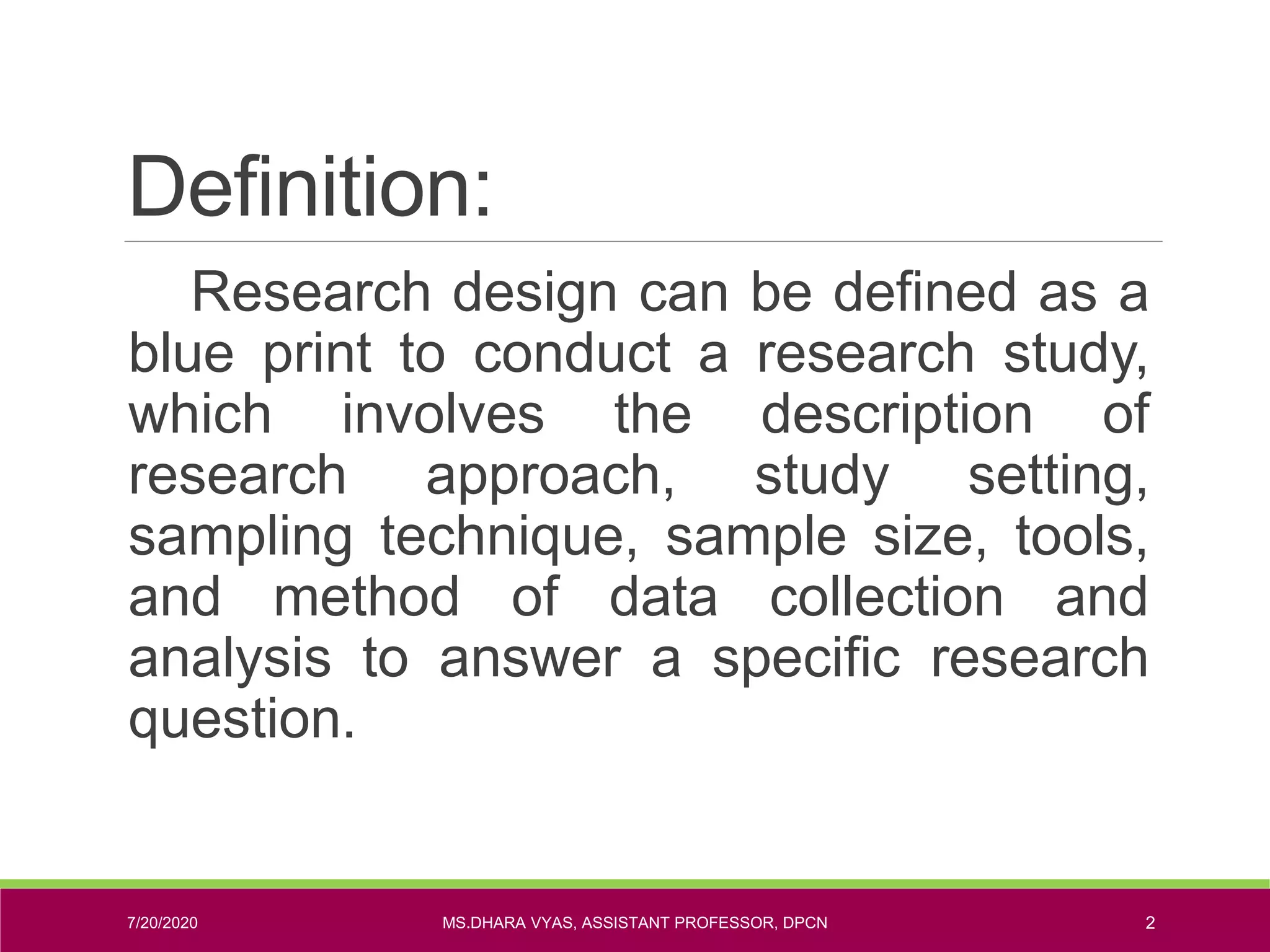 Definition:

Research design can be defined as a blue print to conduct a research study, which involves the description of research approach, study setting, sampling technique, sample size, tools, and method of data collection and analysis to answer a specific research question.

7/20/2020

MS.DHARA VYAS, ASSISTANT PROFESSOR, DPCN

2